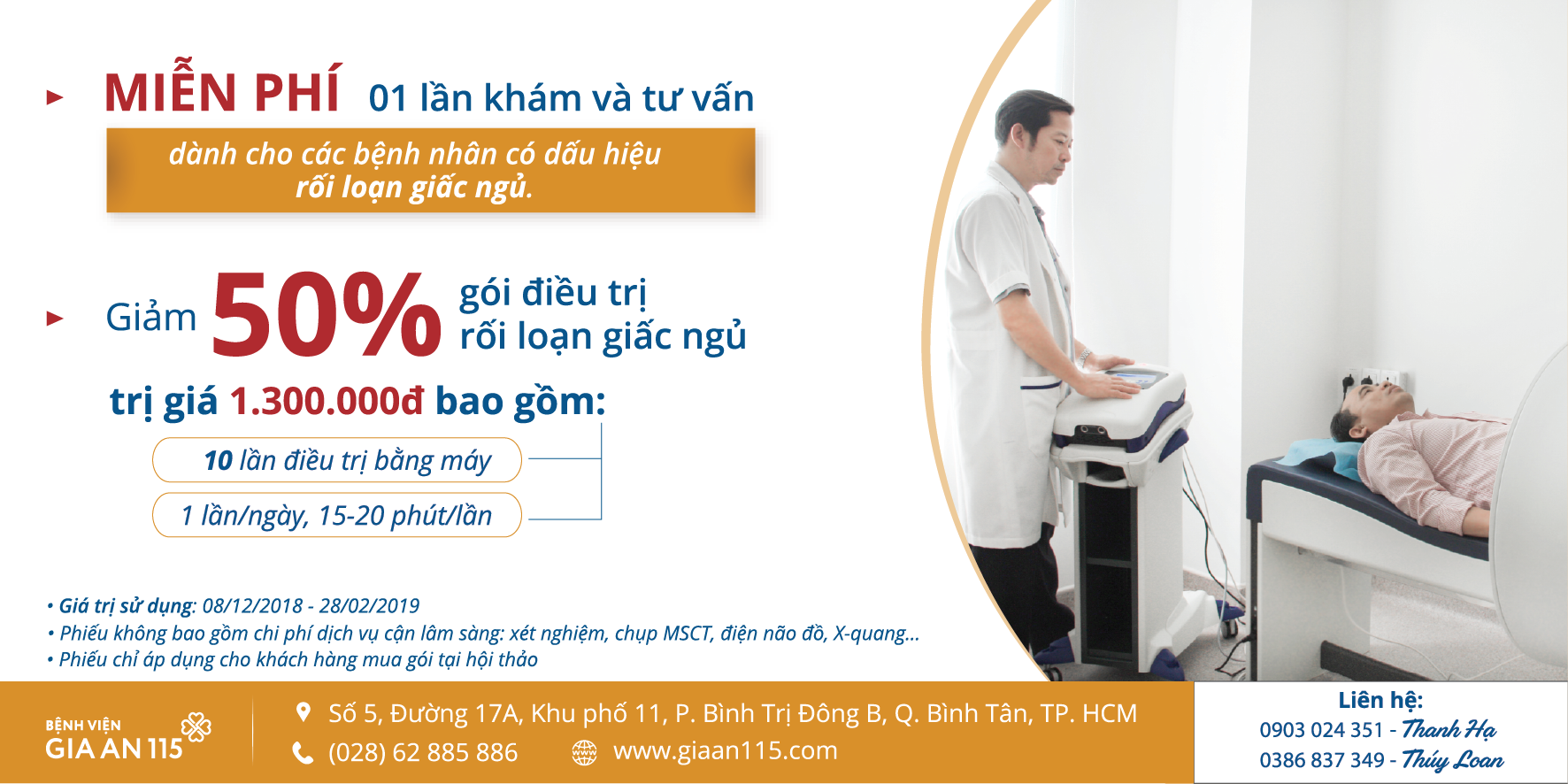 MIỄN PHÍ 01 lần khám và tư vấn

dành cho các bệnh nhân có dấu hiệu rối loạn giấc ngủ.

Giảm 50% gói điều trị rối loạn giấc ngủ

trị giá 1.300.000đ bao gồm:

10 lần điều trị bằng máy

1 lần/ngày, 15-20 phút/lần

• Giá trị sử dụng: 08/12/2018 - 28/02/2019
• Phiếu không bao gồm chi phí dịch vụ cận lâm sàng: xét nghiệm, chụp MSCT, điện não đồ, X-quang...
• Phiếu chỉ áp dụng cho khách hàng mua gói tại hội thảo

BỆNH VIỆN GIA AN 115

Số 5, Đường 17A, Khu phố 11, P. Bình Trị Đông B, Q. Bình Tân, TP. HCM

(028) 62 885 886

www.giaan115.com

Liên hệ:
0903 024 351 - Thanh Hạ
0386 837 349 - Thúy Loan